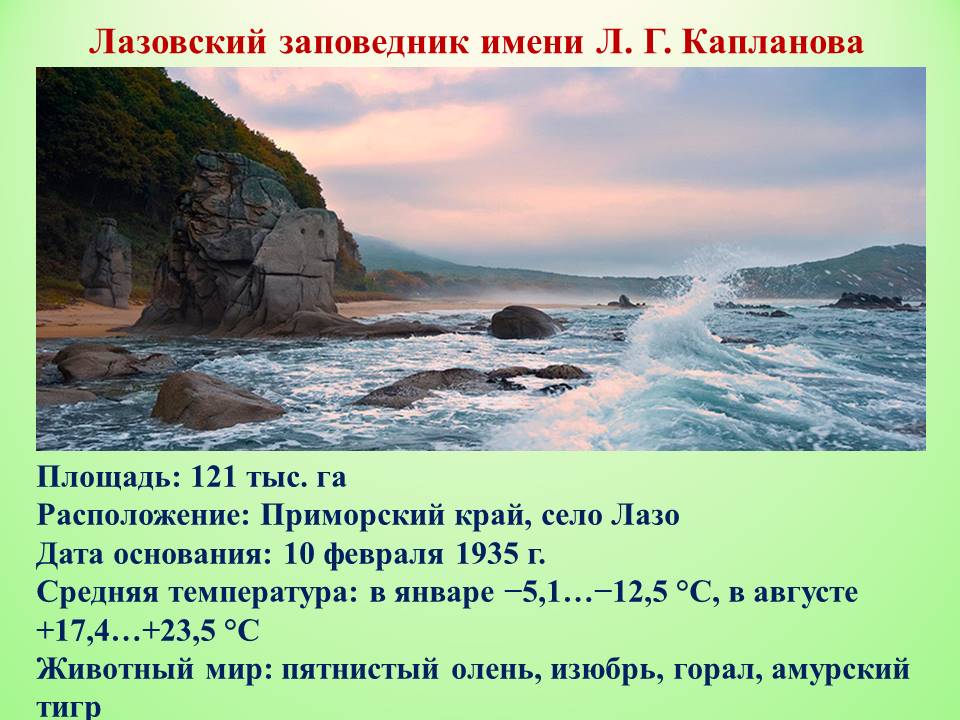 Лазовский заповедник имени Л. Г. Капланова

Площадь: 121 тыс. га
Расположение: Приморский край, село Лазо
Дата основания: 10 февраля 1935 г.
Средняя температура: в январе −5,1…−12,5 °C, в августе +17,4…+23,5 °C
Животный мир: пятнистый олень, изюбрь, горал, амурский тигр